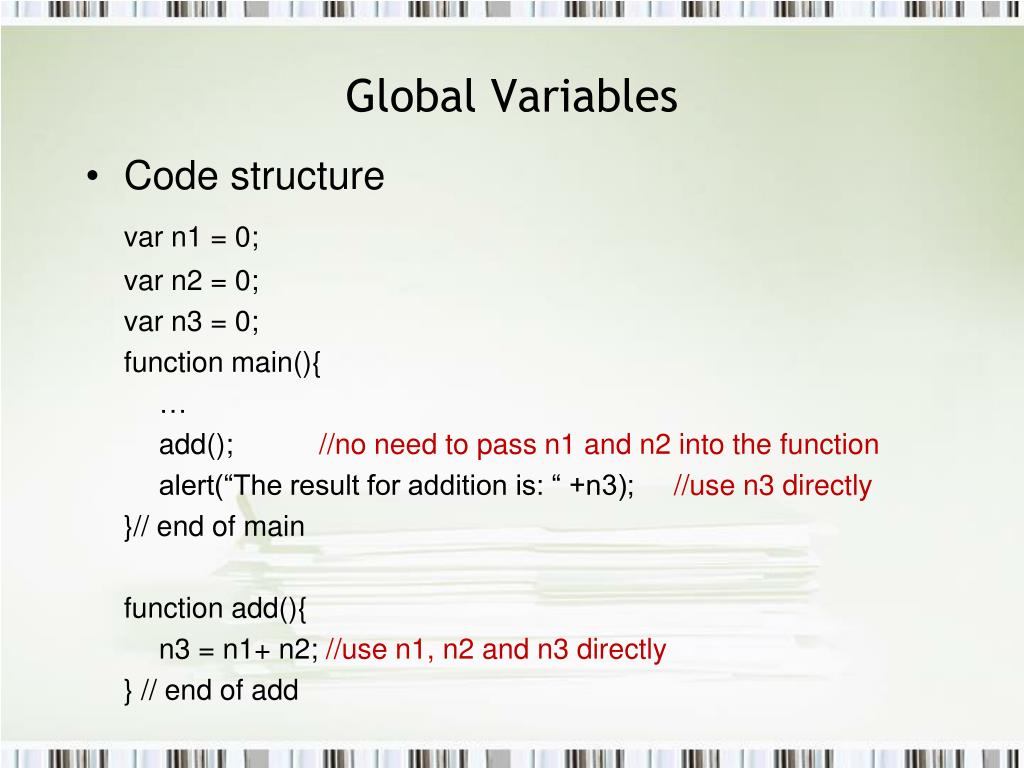 Global Variables

• Code structure

var n1 = 0;
var n2 = 0;
var n3 = 0;
function main(){
…
add(); //no need to pass n1 and n2 into the function
alert(“The result for addition is: “ +n3); //use n3 directly
}// end of main

function add(){
n3 = n1+ n2; //use n1, n2 and n3 directly
} // end of add